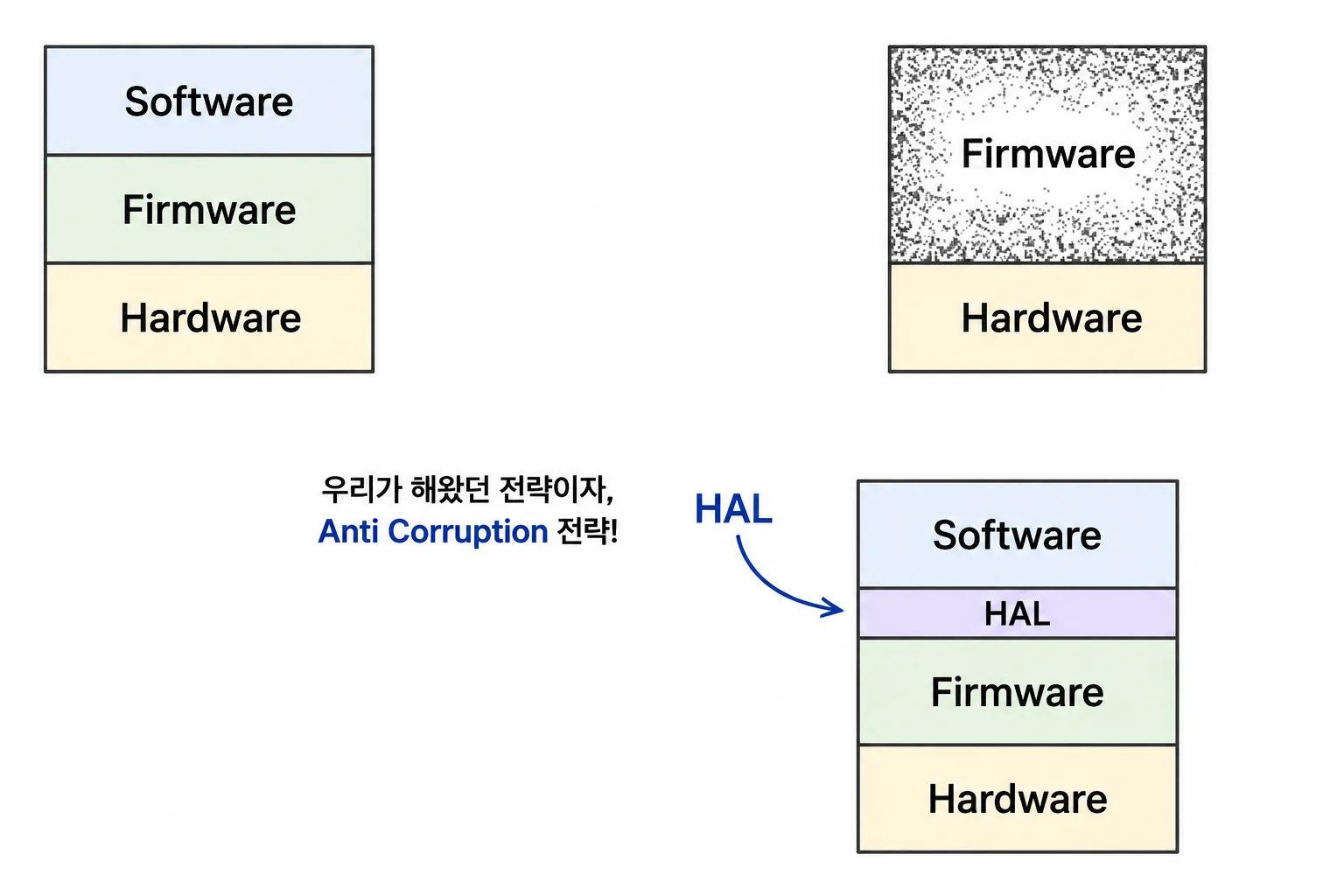 Software

Firmware

Hardware

Firmware

Hardware

우리가 해왔던 전략이자,
Anti Corruption 전략!

HAL

Software

HAL

Firmware

Hardware